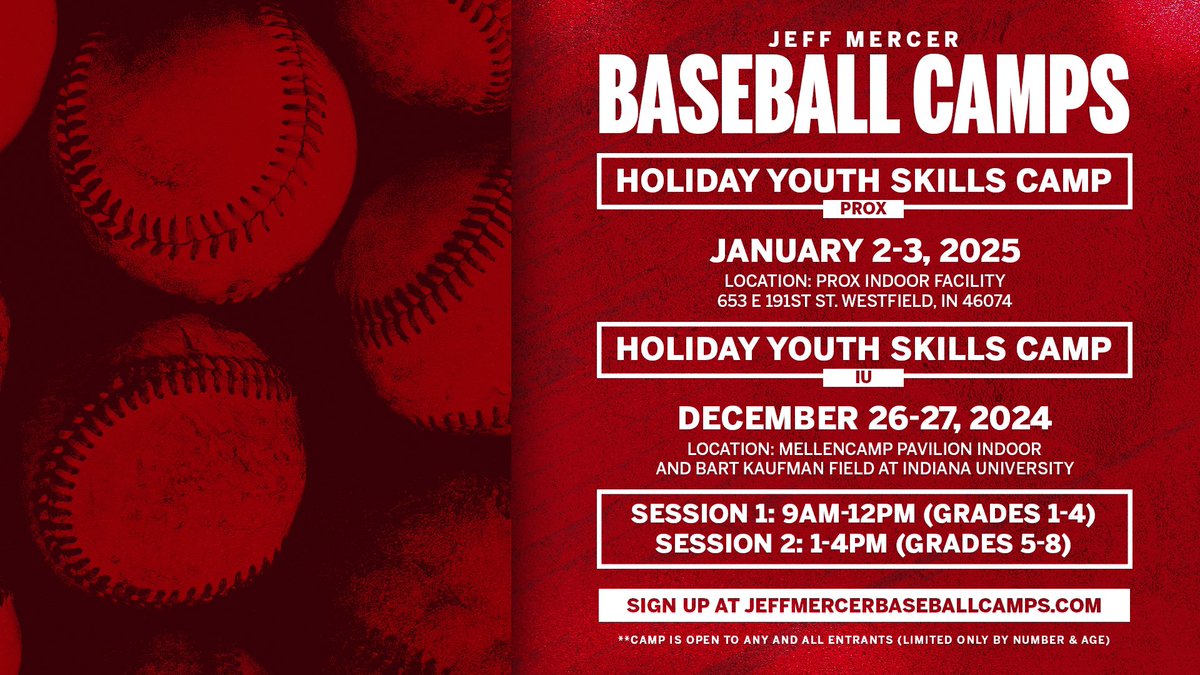 JEFF MERCER
BASEBALL CAMPS

HOLIDAY YOUTH SKILLS CAMP
PROX

JANUARY 2-3, 2025
LOCATION: PROX INDOOR FACILITY
653 E 191ST ST. WESTFIELD, IN 46074

HOLIDAY YOUTH SKILLS CAMP
IU

DECEMBER 26-27, 2024
LOCATION: MELLENCAMP PAVILION INDOOR
AND BART KAUFMAN FIELD AT INDIANA UNIVERSITY

SESSION 1: 9AM-12PM (GRADES 1-4)
SESSION 2: 1-4PM (GRADES 5-8)

SIGN UP AT JEFFMERCERBASEBALLCAMPS.COM

**CAMP IS OPEN TO ANY AND ALL ENTRANTS (LIMITED ONLY BY NUMBER & AGE)